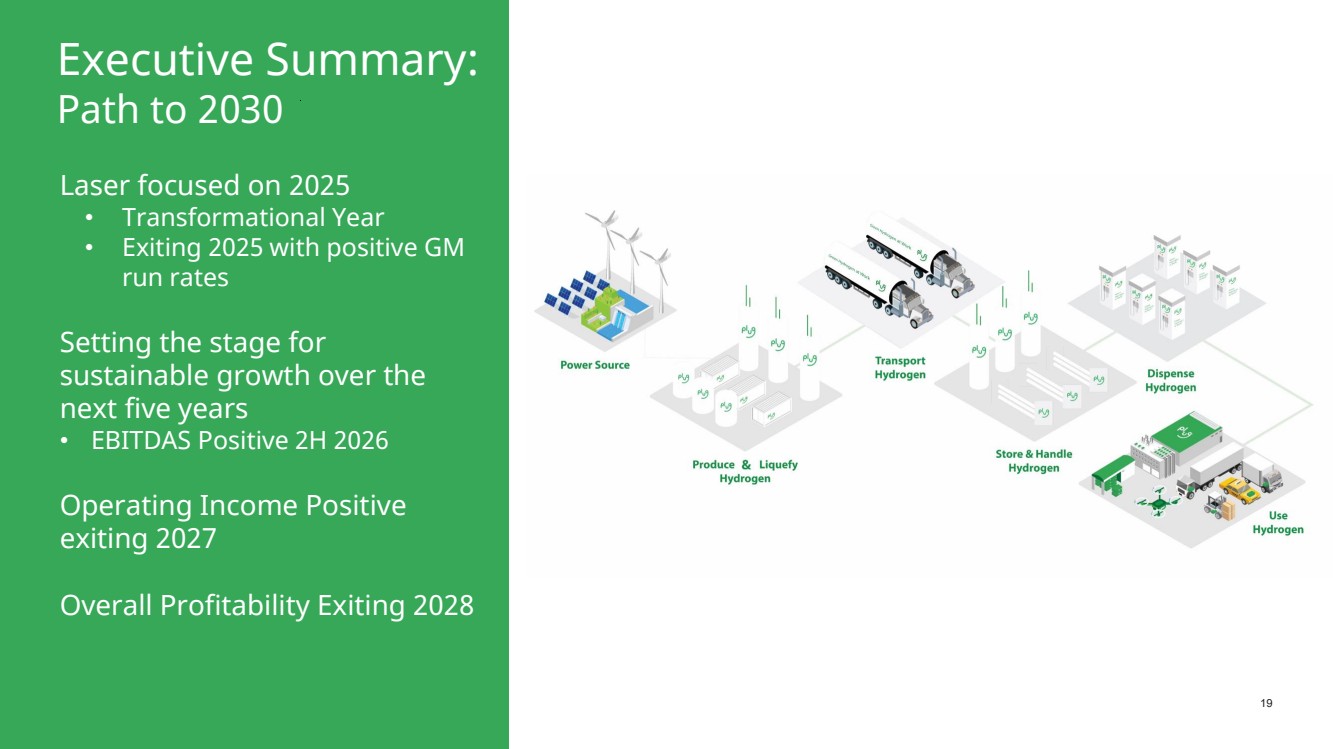 Executive Summary:
Path to 2030

Laser focused on 2025
• Transformational Year
• Exiting 2025 with positive GM run rates

Setting the stage for sustainable growth over the next five years
• EBITDAS Positive 2H 2026

Operating Income Positive exiting 2027

Overall Profitability Exiting 2028

Power Source

Produce & Liquefy Hydrogen

Transport Hydrogen

Store & Handle Hydrogen

Dispense Hydrogen

Use Hydrogen

19